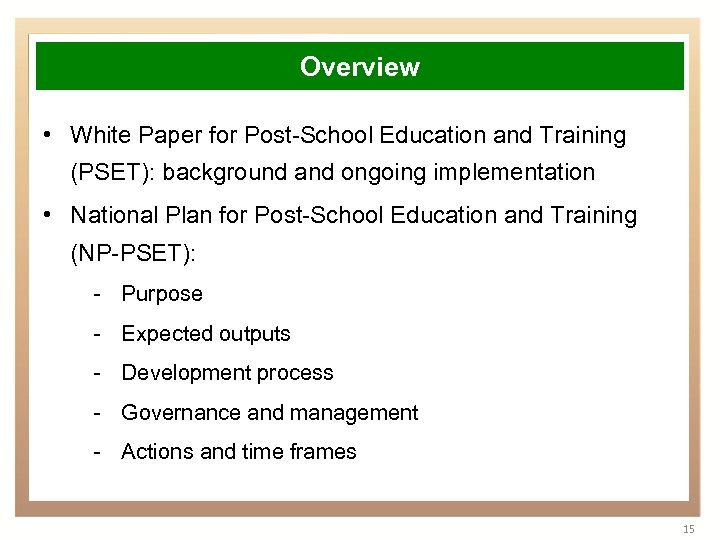 Overview

• White Paper for Post-School Education and Training (PSET): background and ongoing implementation

• National Plan for Post-School Education and Training (NP-PSET):

- Purpose
- Expected outputs
- Development process
- Governance and management
- Actions and time frames

15